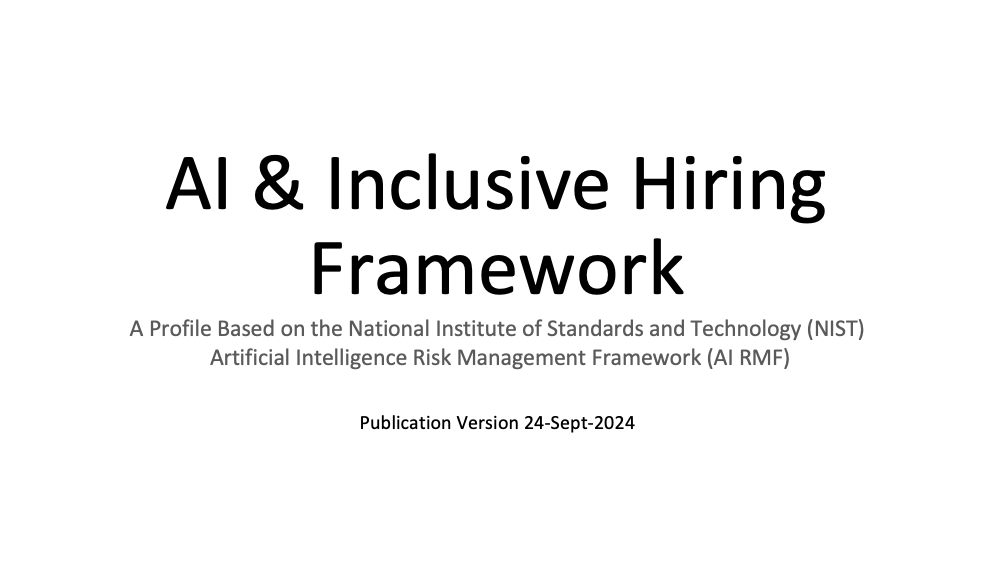 AI & Inclusive Hiring Framework

A Profile Based on the National Institute of Standards and Technology (NIST) Artificial Intelligence Risk Management Framework (AI RMF)

Publication Version 24-Sept-2024